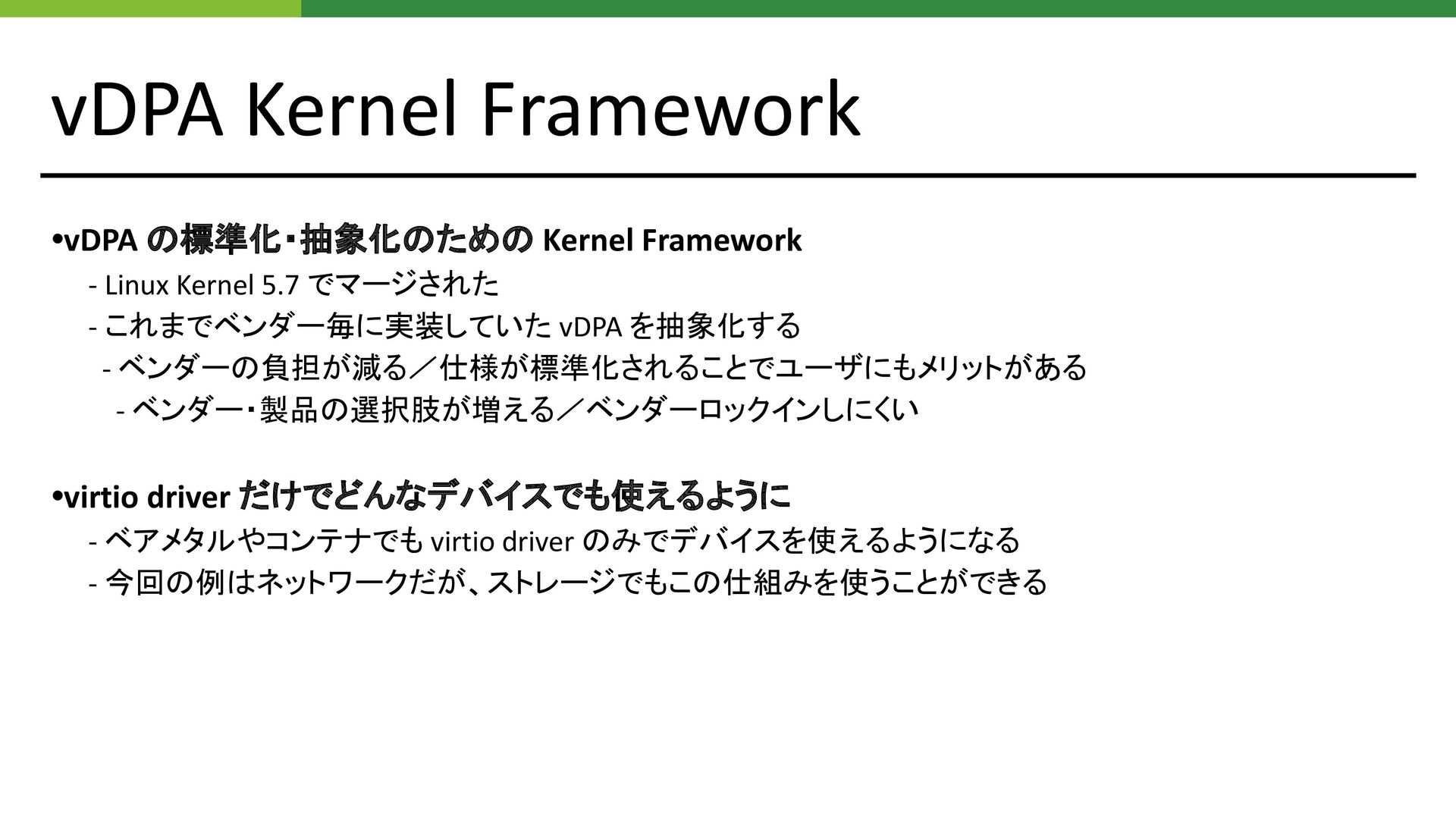 vDPA Kernel Framework

•vDPA の標準化・抽象化のための Kernel Framework

- Linux Kernel 5.7 でマージされた

- これまでベンダー毎に実装していた vDPA を抽象化する

- ベンダーの負担が減る／仕様が標準化されることでユーザにもメリットがある

- ベンダー・製品の選択肢が増える／ベンダーロックインしにくい

•virtio driver だけでどんなデバイスでも使えるように

- ベアメタルやコンテナでも virtio driver のみでデバイスを使えるようになる

- 今回の例はネットワークだが、ストレージでもこの仕組みを使うことができる